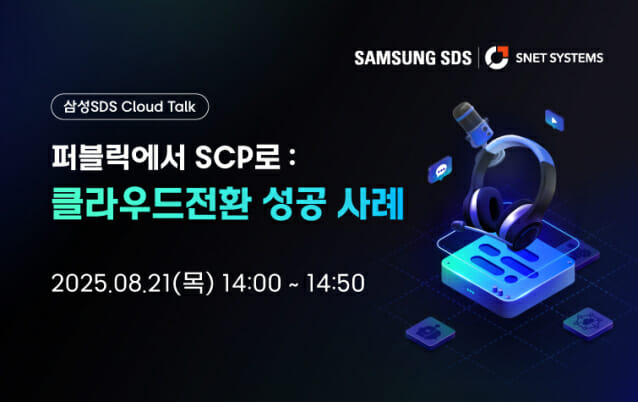 SAMSUNG SDS | SNET SYSTEMS

삼성SDS Cloud Talk

퍼블릭에서 SCP로 :
클라우드전환 성공 사례

2025.08.21(목) 14:00 ~ 14:50